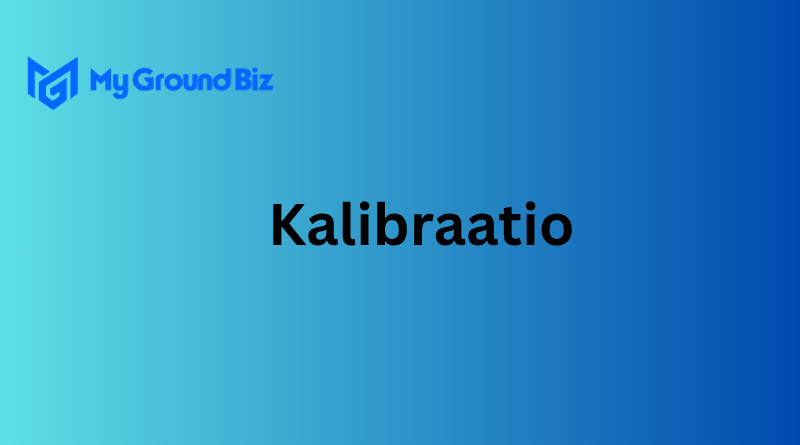 My Ground Biz

Kalibraatio